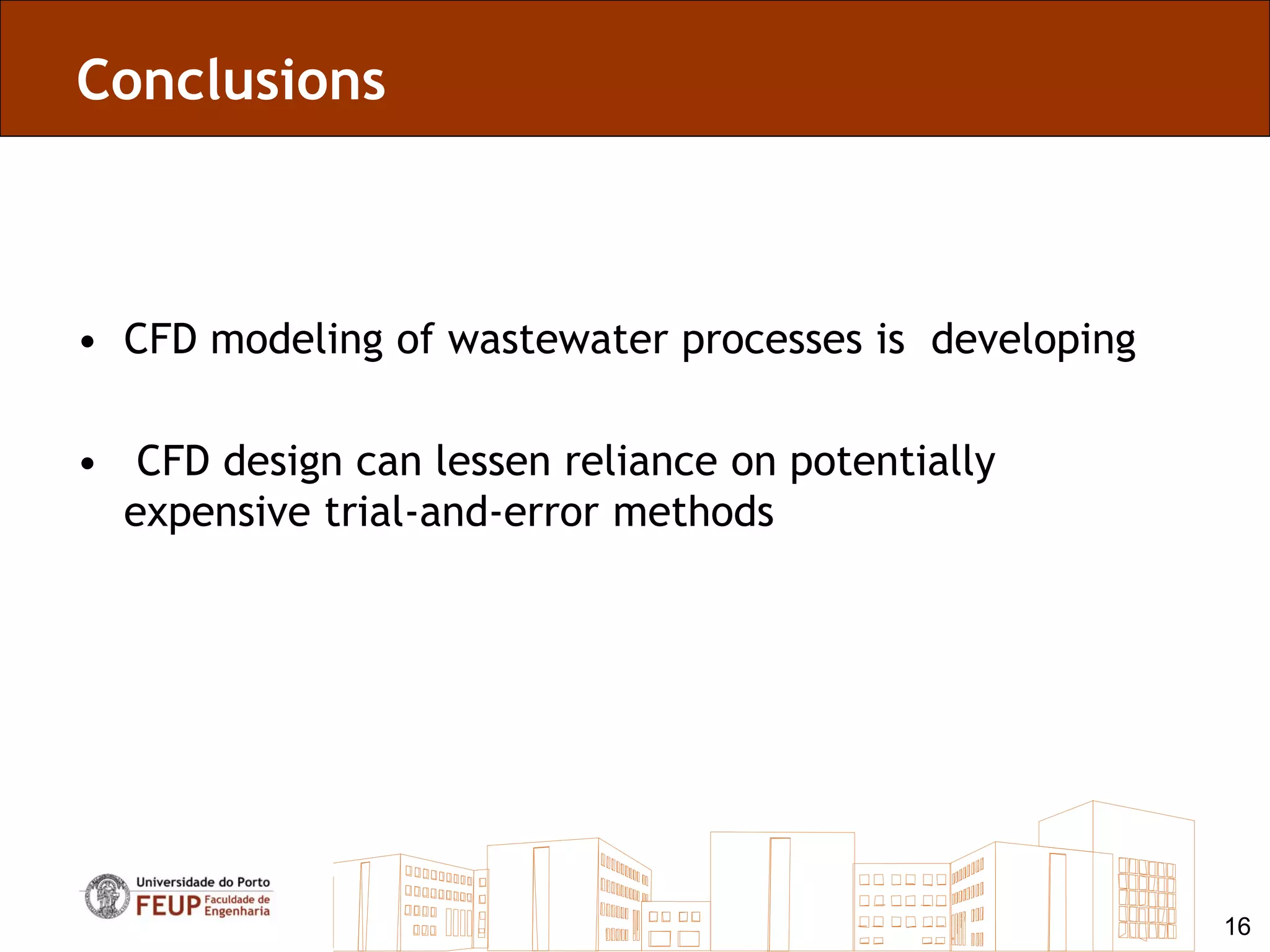 Conclusions

• CFD modeling of wastewater processes is developing

• CFD design can lessen reliance on potentially expensive trial-and-error methods

Universidade do Porto
FEUP Faculdade de Engenharia

16